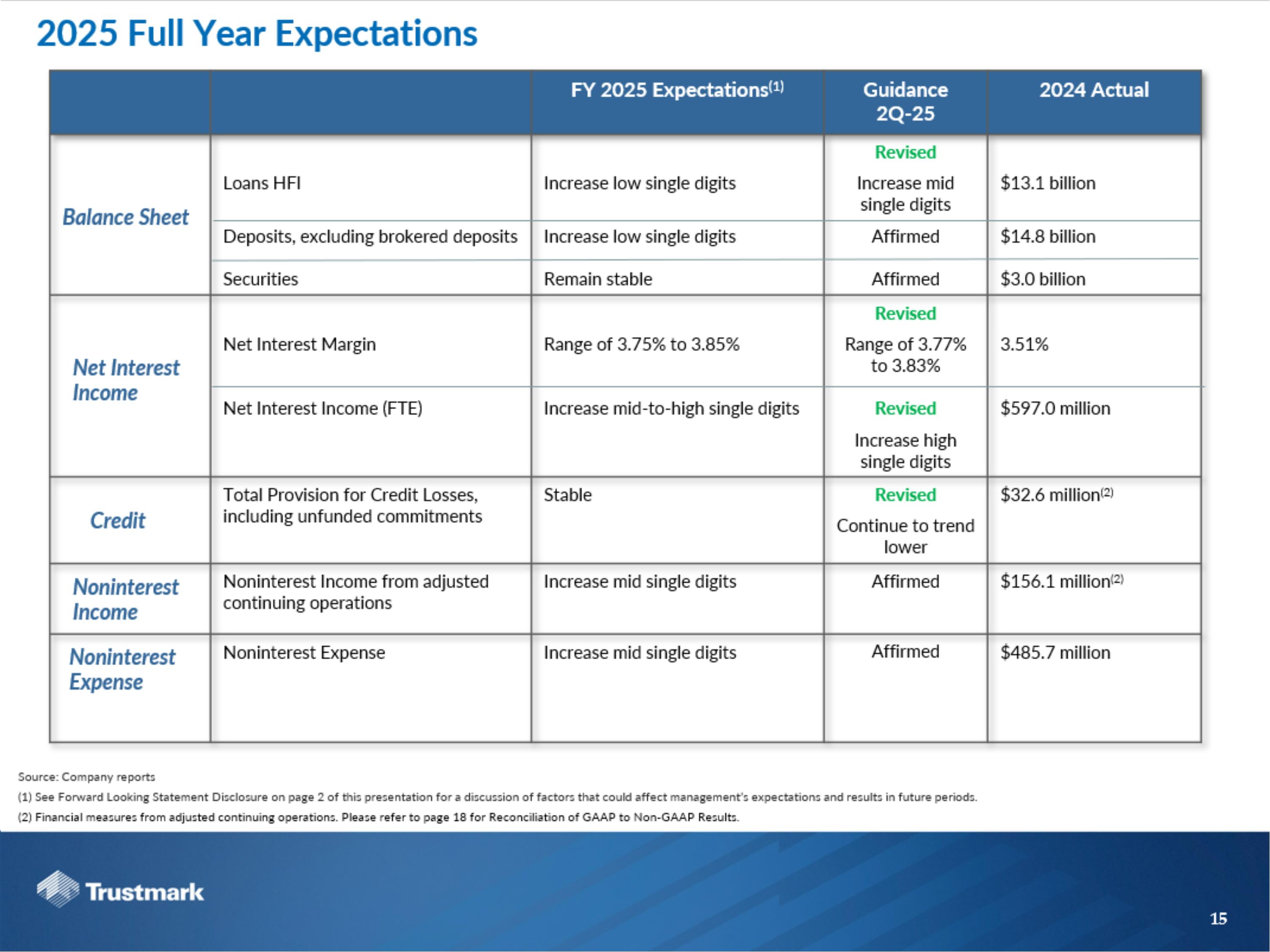 2025 Full Year Expectations

| | | FY 2025 Expectations$^{(1)}$ | Guidance 2Q-25 | 2024 Actual |
|---|---|---|---|---|
| Balance Sheet | Loans HFI | Increase low single digits | Revised Increase mid single digits | \$13.1 billion |
| | Deposits, excluding brokered deposits | Increase low single digits | Affirmed | \$14.8 billion |
| | Securities | Remain stable | Affirmed | \$3.0 billion |
| Net Interest Income | Net Interest Margin | Range of 3.75% to 3.85% | Revised Range of 3.77% to 3.83% | 3.51% |
| | Net Interest Income (FTE) | Increase mid-to-high single digits | Revised Increase high single digits | \$597.0 million |
| Credit | Total Provision for Credit Losses, including unfunded commitments | Stable | Revised Continue to trend lower | \$32.6 million$^{(2)}$ |
| Noninterest Income | Noninterest Income from adjusted continuing operations | Increase mid single digits | Affirmed | \$156.1 million$^{(2)}$ |
| Noninterest Expense | Noninterest Expense | Increase mid single digits | Affirmed | \$485.7 million |

Source: Company reports
(1) See Forward Looking Statement Disclosure on page 2 of this presentation for a discussion of factors that could affect management's expectations and results in future periods.
(2) Financial measures from adjusted continuing operations. Please refer to page 18 for Reconciliation of GAAP to Non-GAAP Results.

Trustmark

15